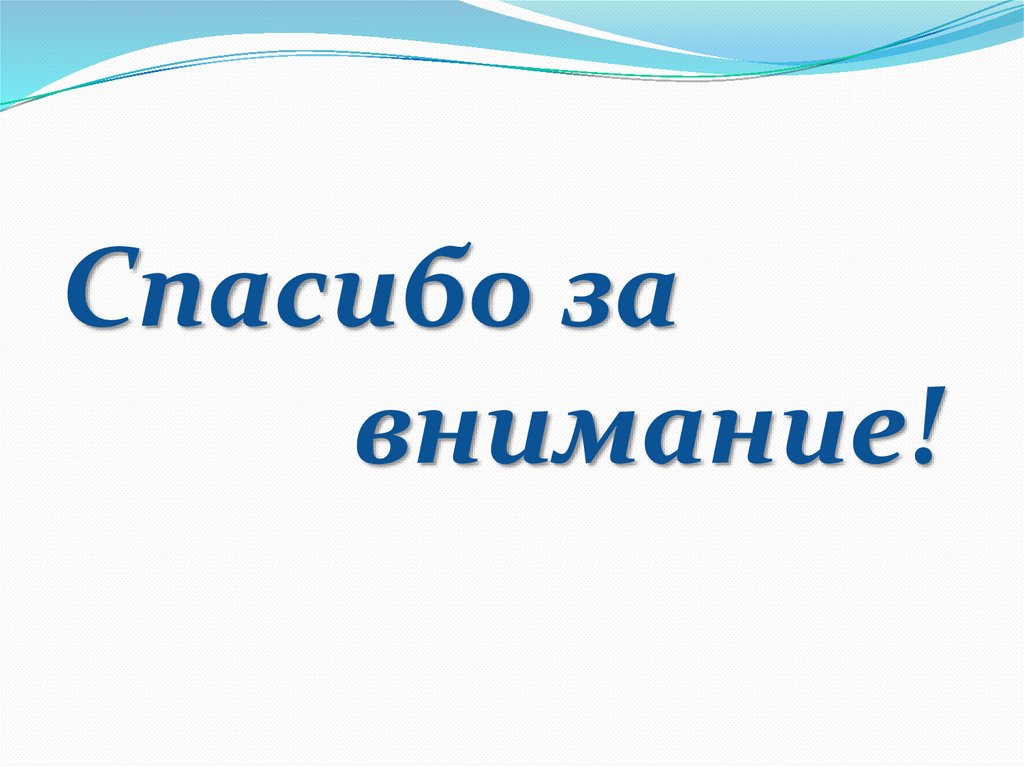 Спасибо за внимание!